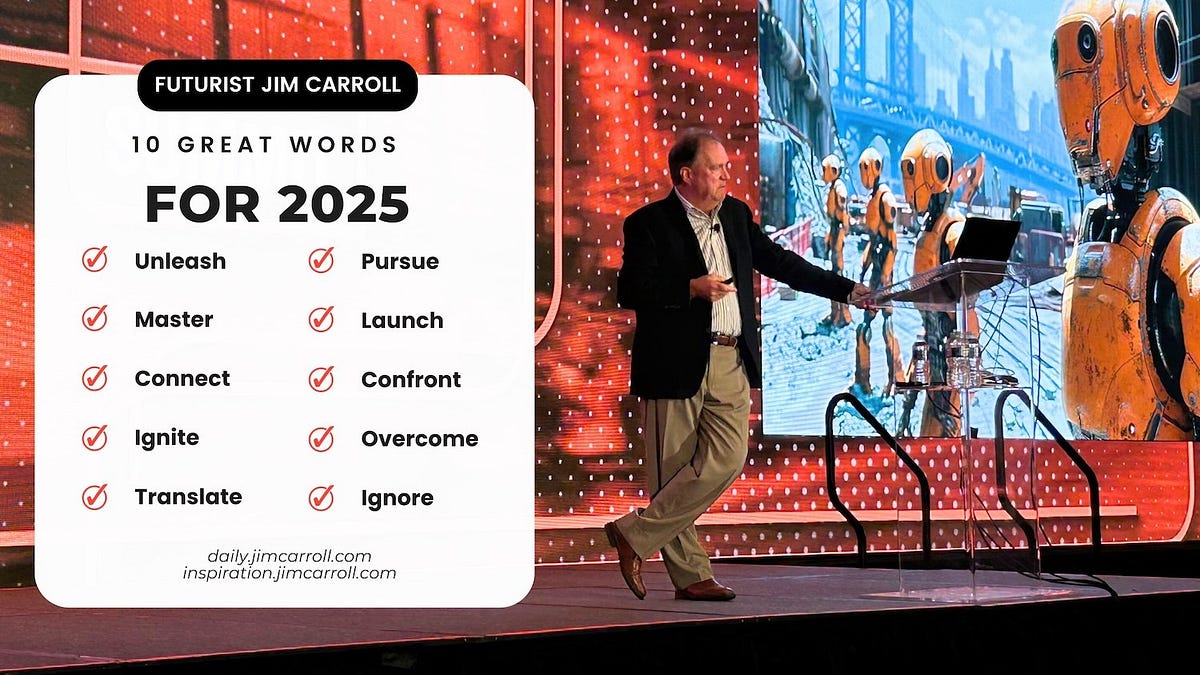 FUTURIST JIM CARROLL

10 GREAT WORDS

FOR 2025

Unleash
Master
Connect
Ignite
Translate

Pursue
Launch
Confront
Overcome
Ignore

daily.jimcarroll.com
inspiration.jimcarroll.com